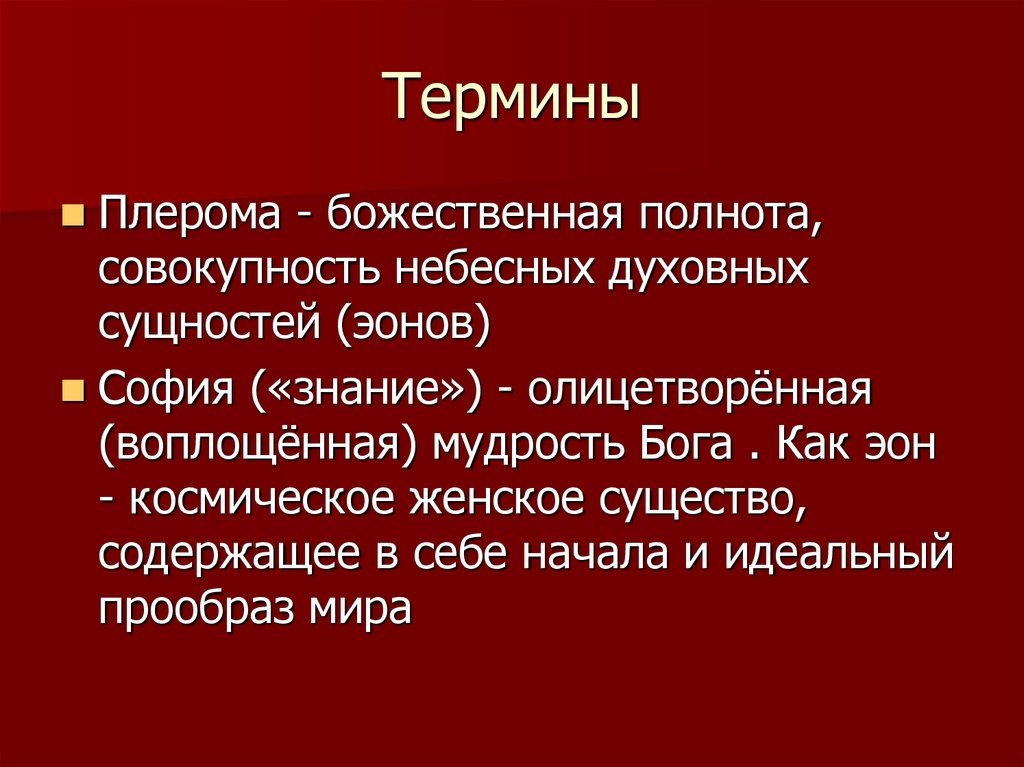 Термины

Плерома - божественная полнота, совокупность небесных духовных сущностей (эонов)

София («знание») - олицетворённая (воплощённая) мудрость Бога . Как эон - космическое женское существо, содержащее в себе начала и идеальный прообраз мира